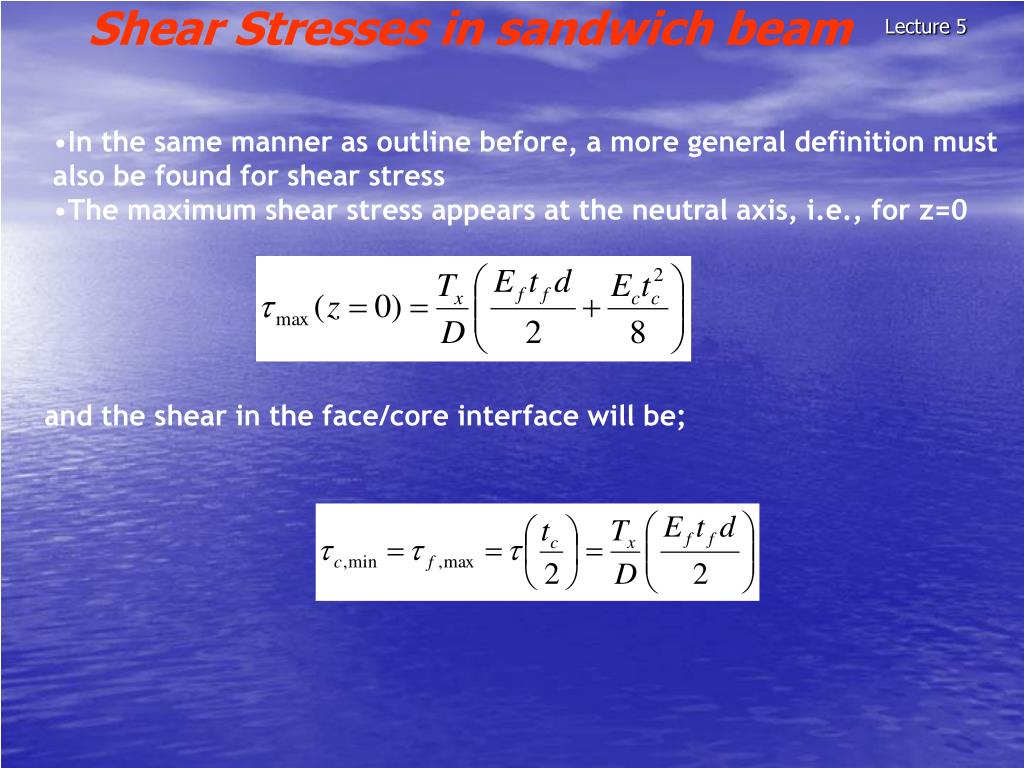 Shear Stresses in sandwich beam

Lecture 5

•In the same manner as outline before, a more general definition must also be found for shear stress
•The maximum shear stress appears at the neutral axis, i.e., for z=0

$\tau_{\max}(z=0) = \frac{T_x}{D}\left(\frac{E_f t_f d}{2} + \frac{E_c t_c^2}{8}\right)$

and the shear in the face/core interface will be;

$\tau_{c,\min} = \tau_{f,\max} = \tau\left(\frac{t_c}{2}\right) = \frac{T_x}{D}\left(\frac{E_f t_f d}{2}\right)$